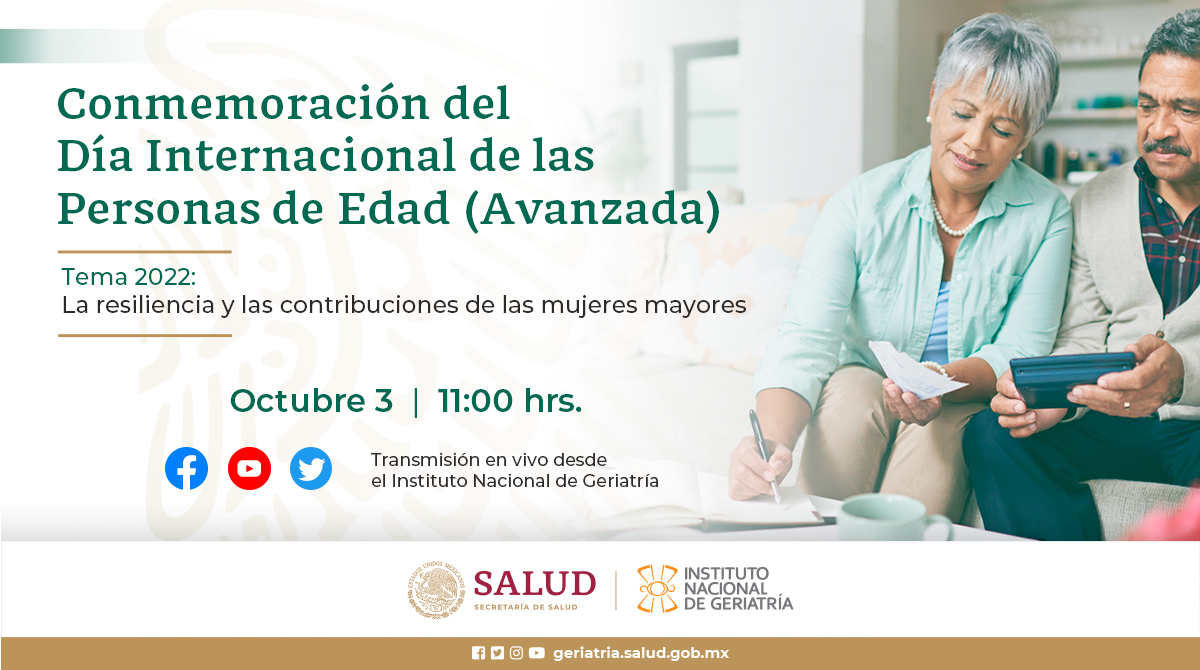 Conmemoración del Día Internacional de las Personas de Edad (Avanzada)

Tema 2022:
La resiliencia y las contribuciones de las mujeres mayores

Octubre 3 | 11:00 hrs.

Transmisión en vivo desde el Instituto Nacional de Geriatría

ESTADOS UNIDOS MEXICANOS

SALUD
SECRETARÍA DE SALUD

INSTITUTO NACIONAL DE GERIATRÍA

geriatria.salud.gob.mx